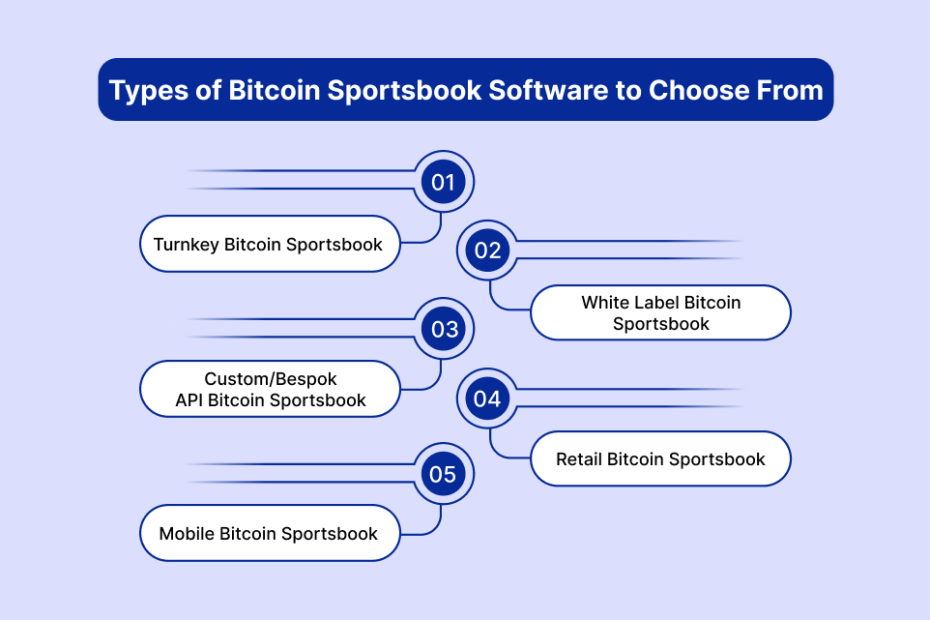 Types of Bitcoin Sportsbook Software to Choose From

01

Turnkey Bitcoin Sportsbook

02

White Label Bitcoin Sportsbook

03

Custom/Bespok API Bitcoin Sportsbook

04

Retail Bitcoin Sportsbook

05

Mobile Bitcoin Sportsbook